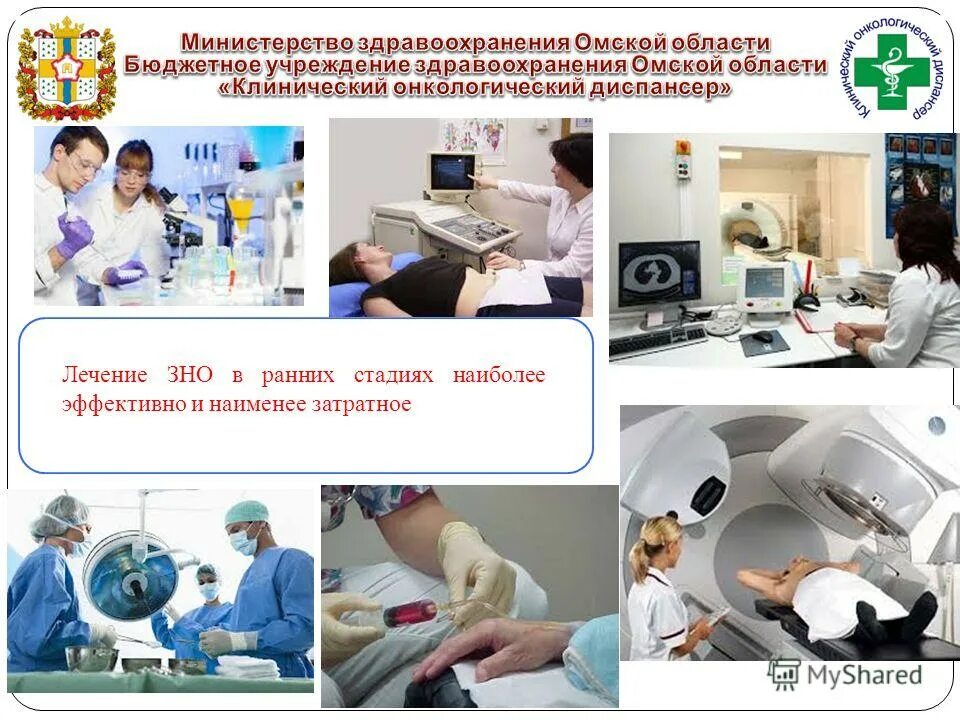 Министерство здравоохранения Омской области
Бюджетное учреждение здравоохранения Омской области
«Клинический онкологический диспансер»

Клинический онкологический диспансер

Лечение ЗНО в ранних стадиях наиболее эффективно и наименее затратное

MyShared